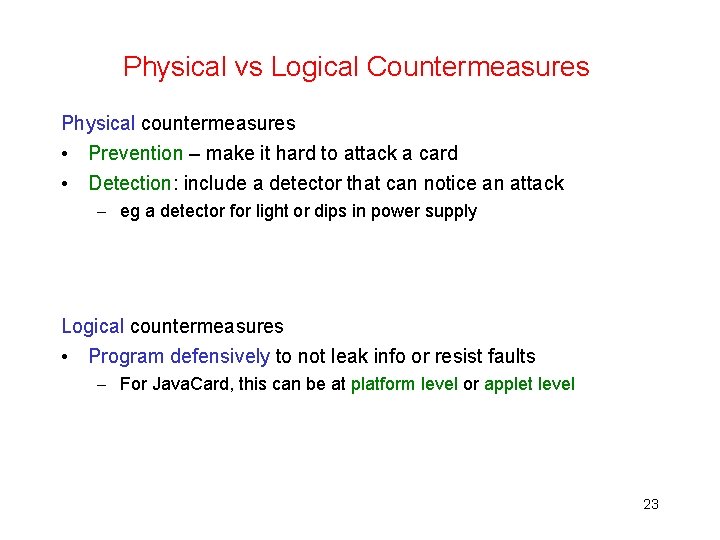 Physical vs Logical Countermeasures

Physical countermeasures

• Prevention – make it hard to attack a card
• Detection: include a detector that can notice an attack
  – eg a detector for light or dips in power supply

Logical countermeasures

• Program defensively to not leak info or resist faults
  – For JavaCard, this can be at platform level or applet level

23